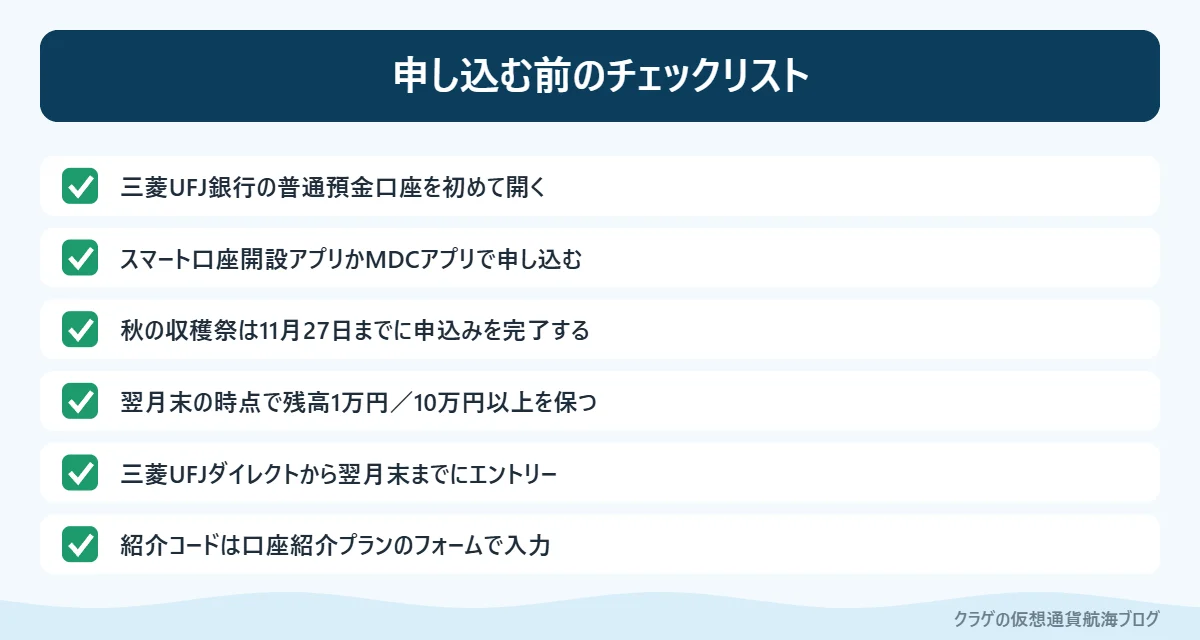 申し込む前のチェックリスト

☑ 三菱UFJ銀行の普通預金口座を初めて開く

☑ スマート口座開設アプリかMDCアプリで申し込む

☑ 秋の収穫祭は11月27日までに申込みを完了する

☑ 翌月末の時点で残高1万円／10万円以上を保つ

☑ 三菱UFJダイレクトから翌月末までにエントリー

☑ 紹介コードは口座紹介プランのフォームで入力

クラゲの仮想通貨航海ブログ